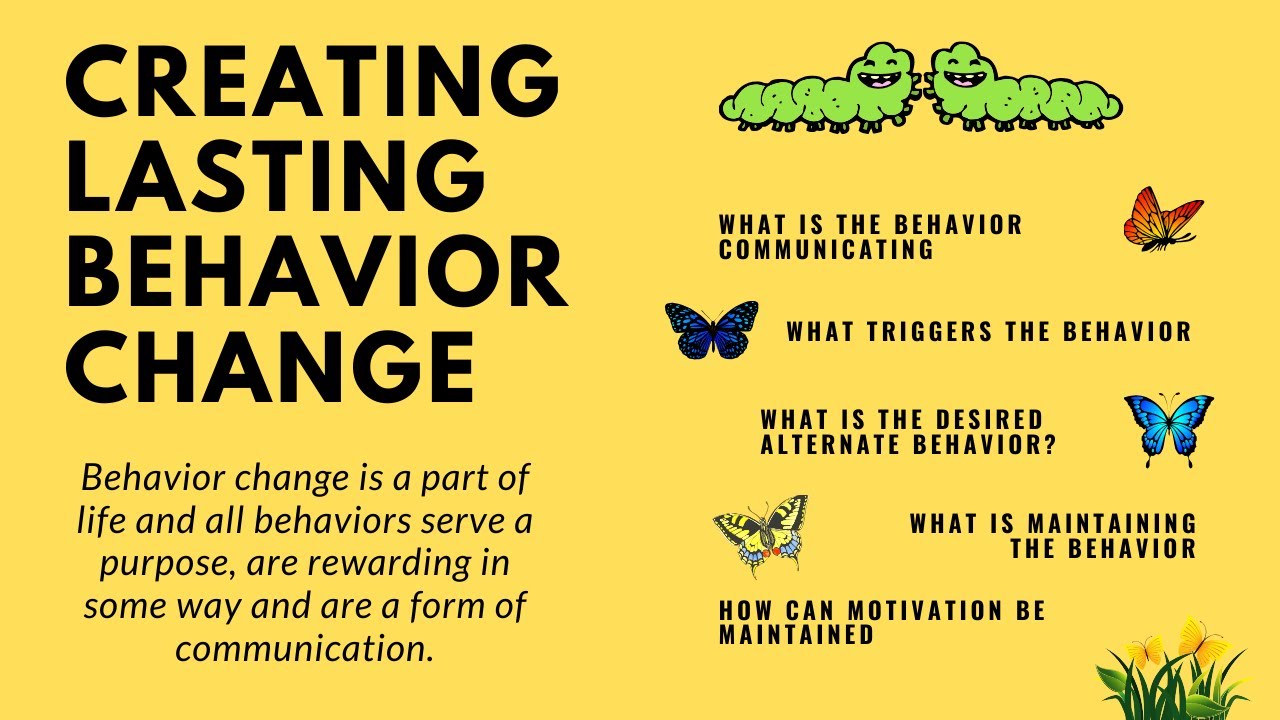 CREATING LASTING BEHAVIOR CHANGE

Behavior change is a part of life and all behaviors serve a purpose, are rewarding in some way and are a form of communication.

WHAT IS THE BEHAVIOR COMMUNICATING

WHAT TRIGGERS THE BEHAVIOR

WHAT IS THE DESIRED ALTERNATE BEHAVIOR?

WHAT IS MAINTAINING THE BEHAVIOR

HOW CAN MOTIVATION BE MAINTAINED